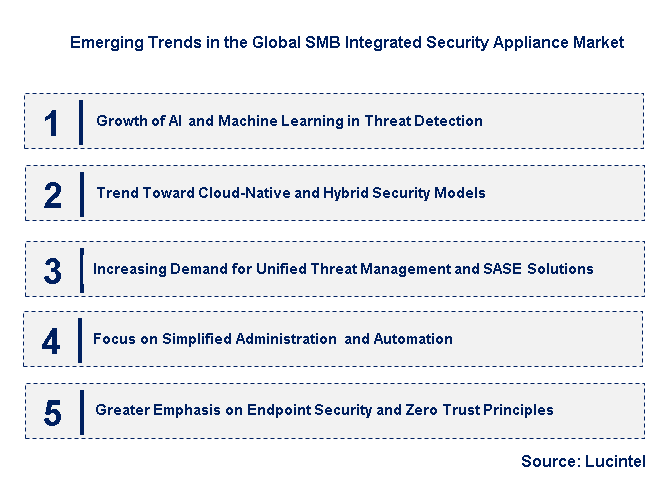 Emerging Trends in the Global SMB Integrated Security Appliance Market

1 Growth of AI and Machine Learning in Threat Detection

2 Trend Toward Cloud-Native and Hybrid Security Models

3 Increasing Demand for Unified Threat Management and SASE Solutions

4 Focus on Simplified Administration and Automation

5 Greater Emphasis on Endpoint Security and Zero Trust Principles

Source: Lucintel